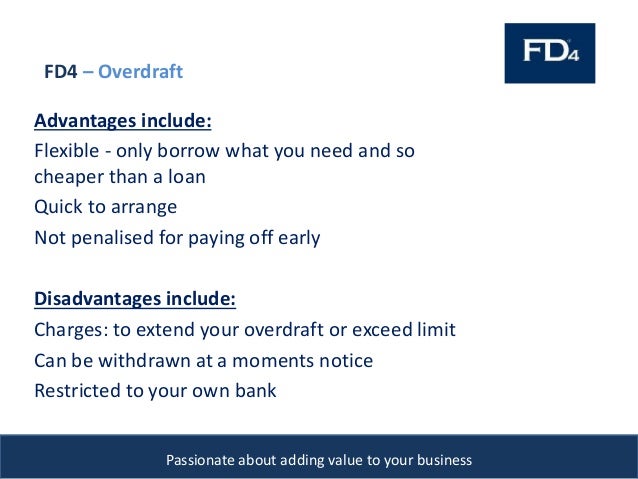 FD4 – Overdraft

FD4

Advantages include:

Flexible - only borrow what you need and so cheaper than a loan

Quick to arrange

Not penalised for paying off early

Disadvantages include:

Charges: to extend your overdraft or exceed limit

Can be withdrawn at a moments notice

Restricted to your own bank

Passionate about adding value to your business